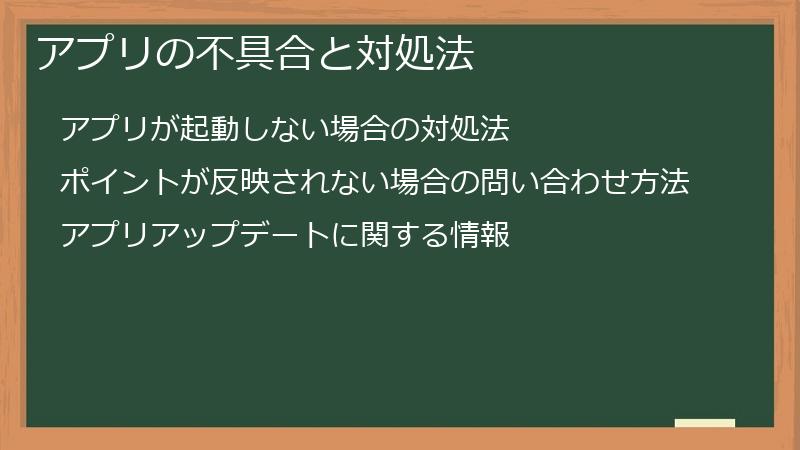 アプリの不具合と対処法

アプリが起動しない場合の対処法

ポイントが反映されない場合の問い合わせ方法

アプリアップデートに関する情報